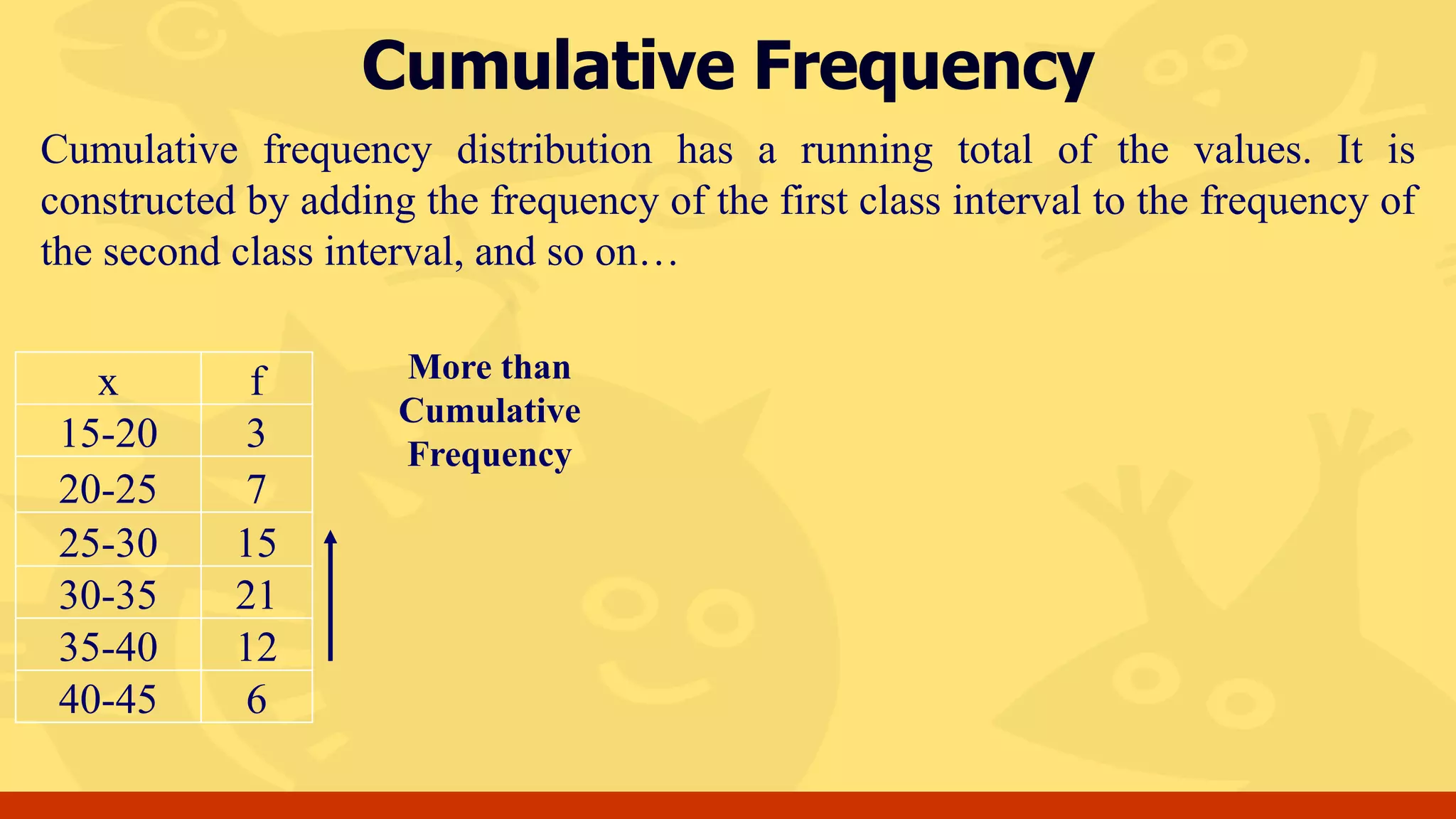 Cumulative Frequency

Cumulative frequency distribution has a running total of the values. It is constructed by adding the frequency of the first class interval to the frequency of the second class interval, and so on…

| x | f |
|---|---|
| 15-20 | 3 |
| 20-25 | 7 |
| 25-30 | 15 |
| 30-35 | 21 |
| 35-40 | 12 |
| 40-45 | 6 |

More than Cumulative Frequency